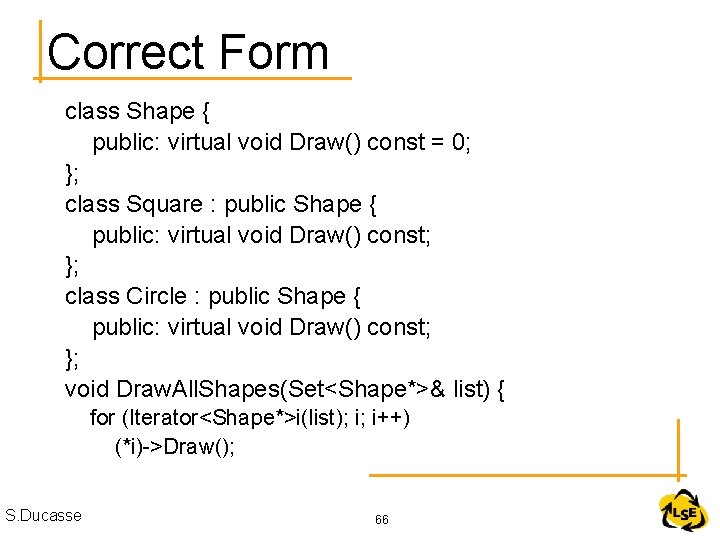 Correct Form

class Shape {
public: virtual void Draw() const = 0;
};
class Square : public Shape {
public: virtual void Draw() const;
};
class Circle : public Shape {
public: virtual void Draw() const;
};
void DrawAllShapes(Set<Shape*>& list) {
for (Iterator<Shape*>i(list); i; i++)
(*i)->Draw();

S.Ducasse

66

LSE